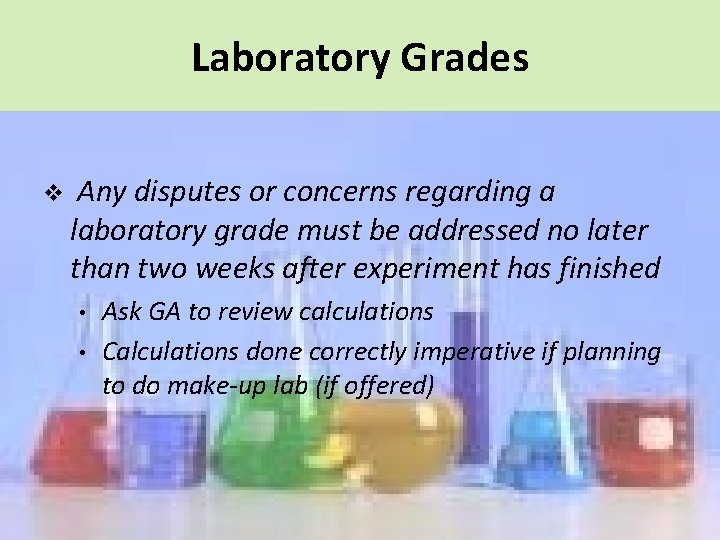 Laboratory Grades

❖ Any disputes or concerns regarding a laboratory grade must be addressed no later than two weeks after experiment has finished

• Ask GA to review calculations
• Calculations done correctly imperative if planning to do make-up lab (if offered)